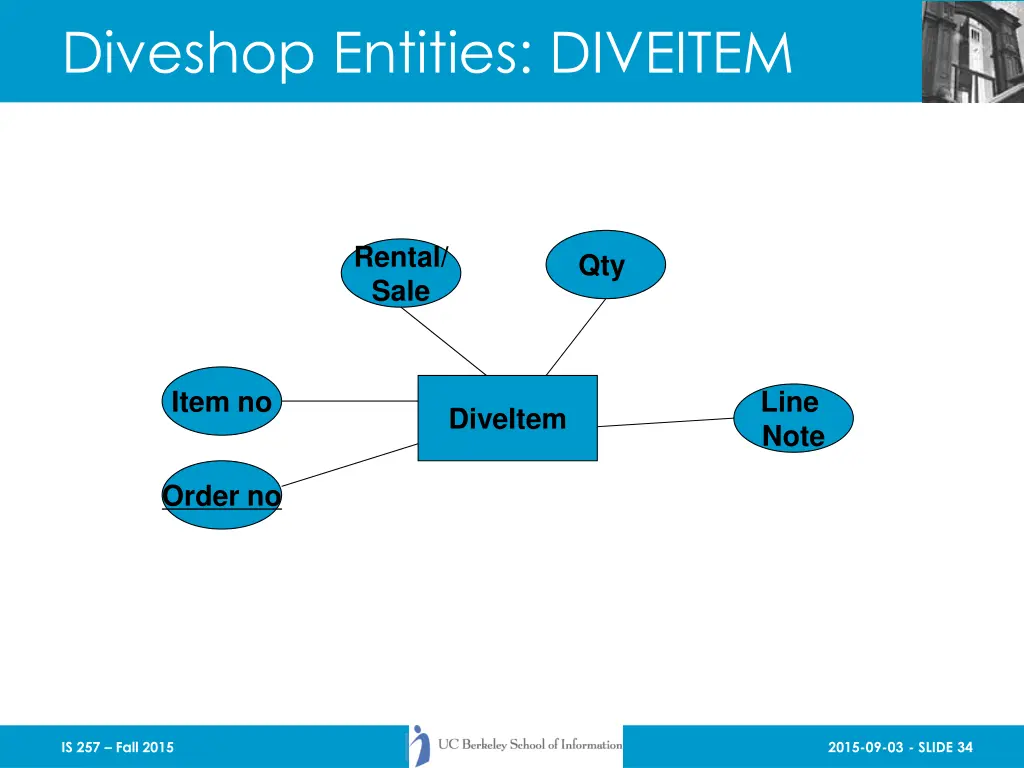 Diveshop Entities: DIVEITEM

Rental/ Sale

Qty

Item no

DiveItem

Line Note

Order no

IS 257 – Fall 2015

UC Berkeley School of Information

2015-09-03 - SLIDE 34